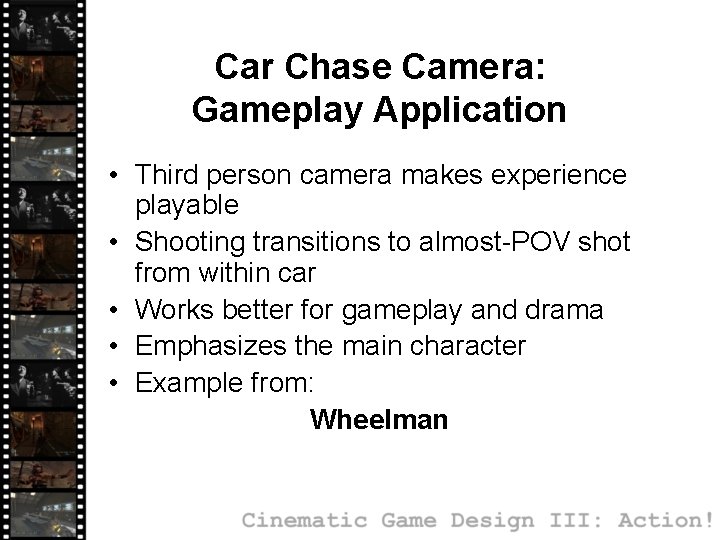 Car Chase Camera:
Gameplay Application

• Third person camera makes experience playable
• Shooting transitions to almost-POV shot from within car
• Works better for gameplay and drama
• Emphasizes the main character
• Example from:

Wheelman

Cinematic Game Design III: Action!